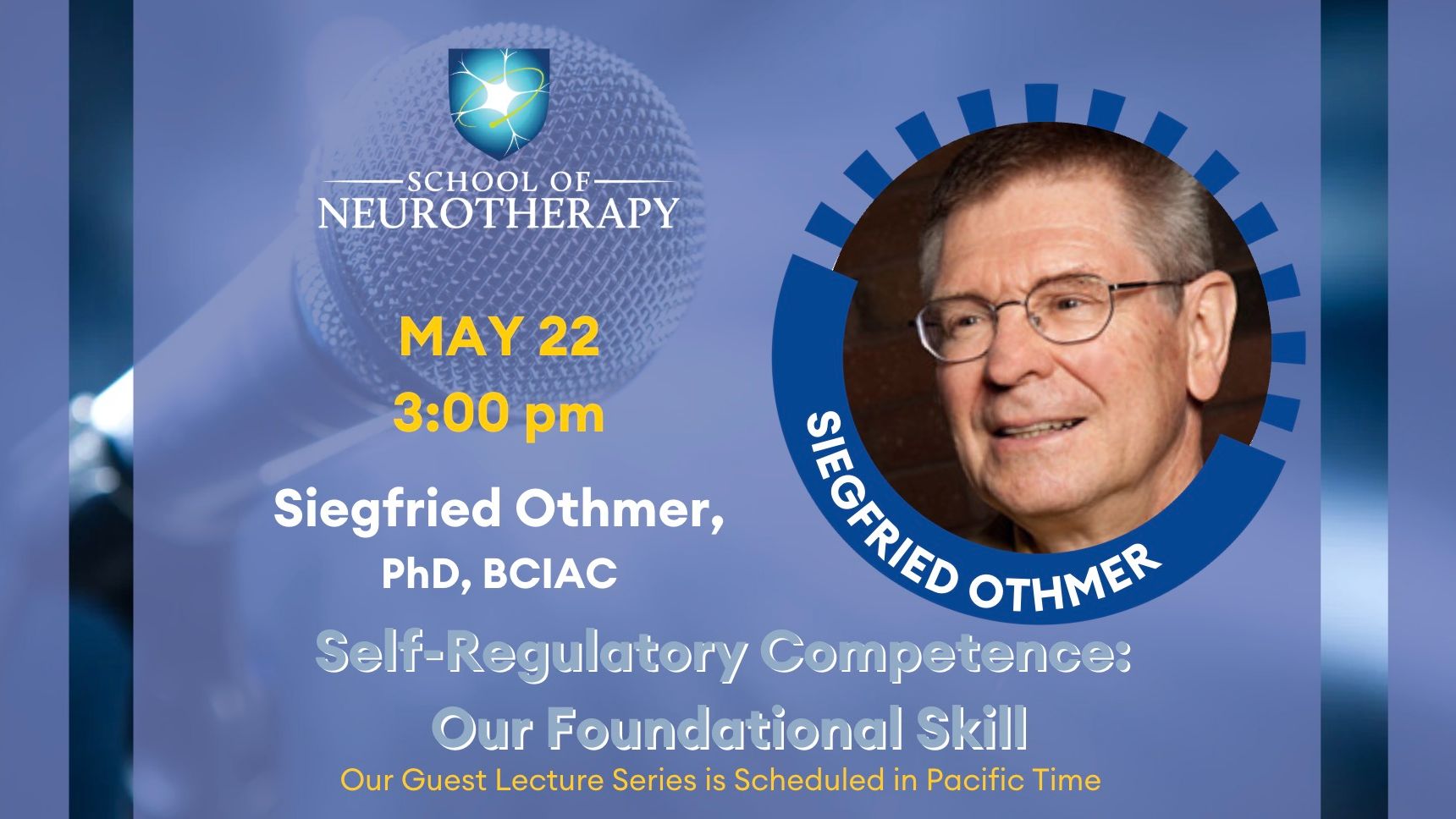 SCHOOL OF
NEUROTHERAPY

MAY 22
3:00 pm

Siegfried Othmer,
PhD, BCIAC

SIEGFRIED OTHMER

Self-Regulatory Competence:
Our Foundational Skill

Our Guest Lecture Series is Scheduled in Pacific Time